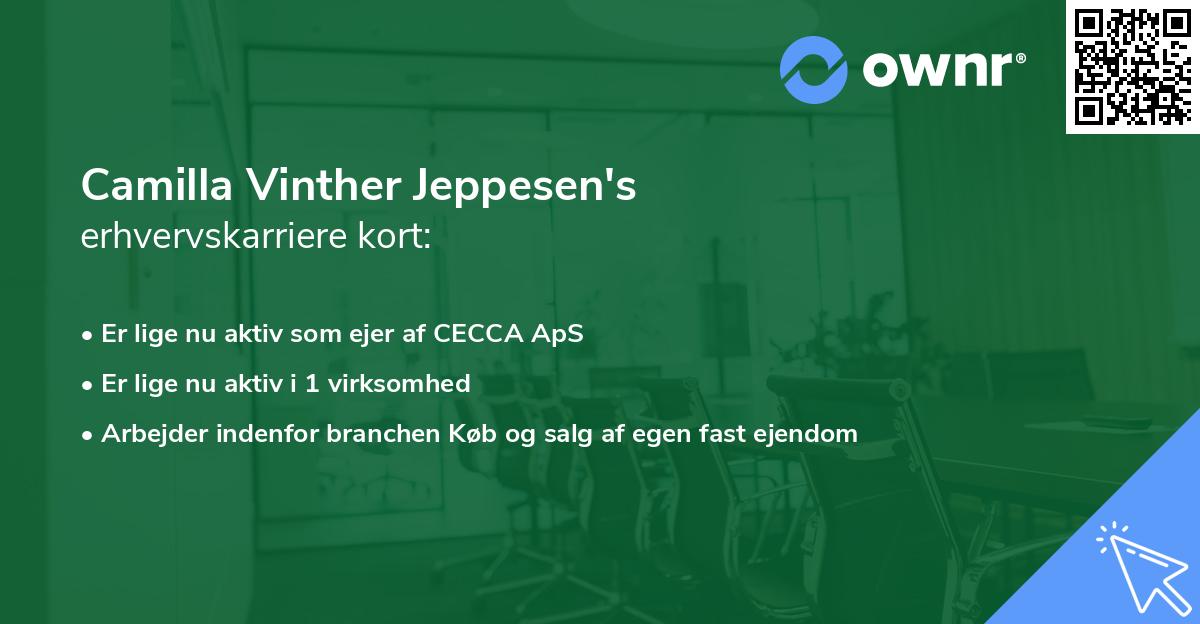 ownr®

Camilla Vinther Jeppesen's
erhvervskarriere kort:

• Er lige nu aktiv som ejer af CECCA ApS
• Er lige nu aktiv i 1 virksomhed
• Arbejder indenfor branchen Køb og salg af egen fast ejendom